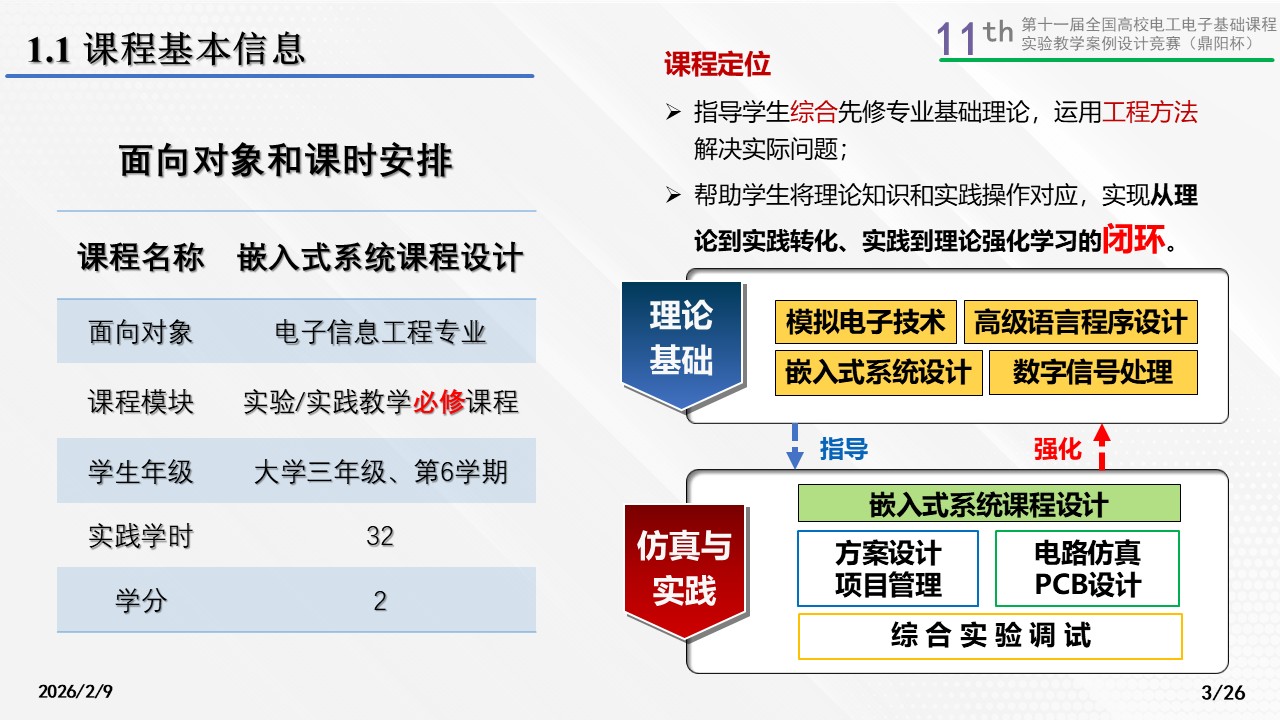 1.1 课程基本信息

11th 第十一届全国高校电工电子基础课程实验教学案例设计竞赛（鼎阳杯）

面向对象和课时安排

| 课程名称 | 嵌入式系统课程设计 |
|---|---|
| 面向对象 | 电子信息工程专业 |
| 课程模块 | 实验/实践教学必修课程 |
| 学生年级 | 大学三年级、第6学期 |
| 实践学时 | 32 |
| 学分 | 2 |

课程定位

➢ 指导学生综合先修专业基础理论，运用工程方法解决实际问题；

➢ 帮助学生将理论知识和实践操作对应，实现从理论到实践转化、实践到理论强化学习的闭环。

理论基础

模拟电子技术
高级语言程序设计
嵌入式系统设计
数字信号处理

指导
强化

仿真与实践

嵌入式系统课程设计
方案设计 项目管理
电路仿真 PCB设计
综合实验调试

2026/2/9

3/26